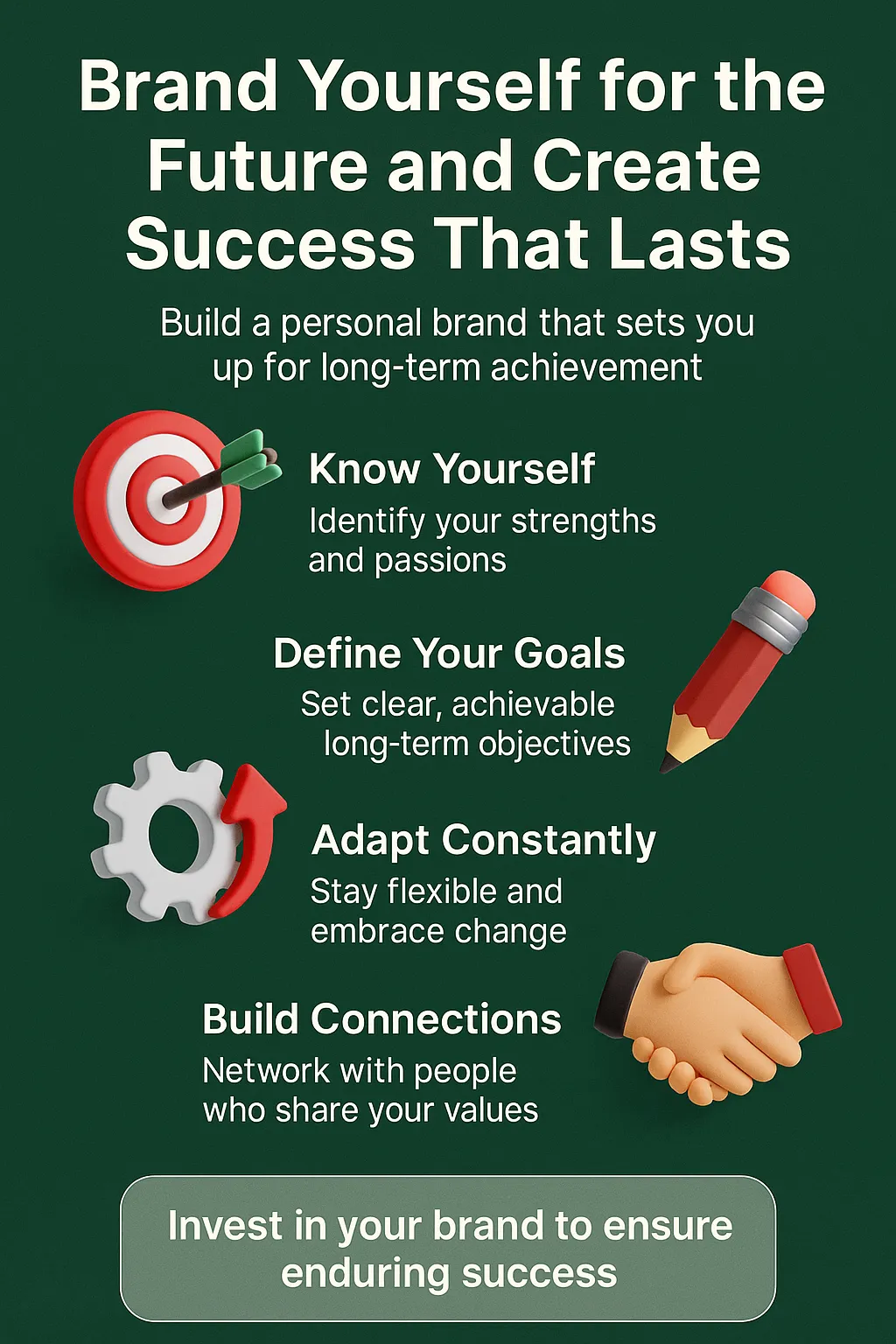 Brand Yourself for the Future and Create Success That Lasts

Build a personal brand that sets you up for long-term achievement

Know Yourself
Identify your strengths and passions

Define Your Goals
Set clear, achievable long-term objectives

Adapt Constantly
Stay flexible and embrace change

Build Connections
Network with people who share your values

Invest in your brand to ensure enduring success